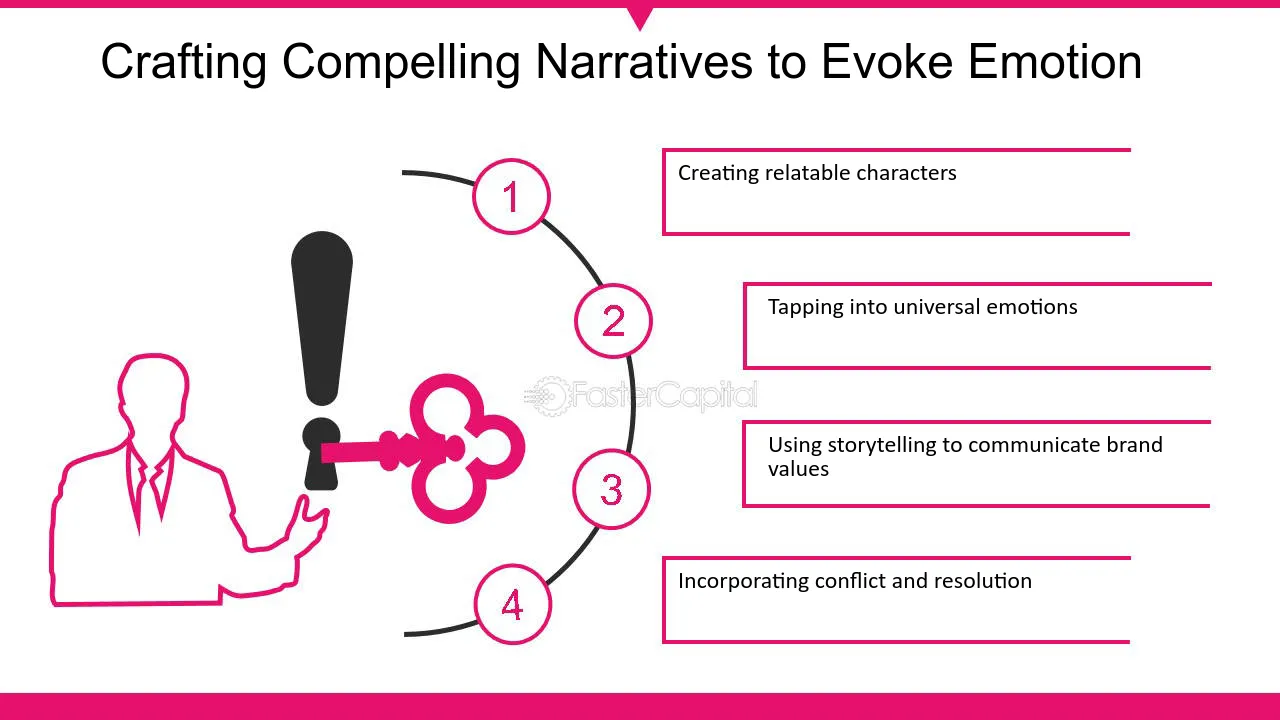 Crafting Compelling Narratives to Evoke Emotion

1

Creating relatable characters

2

Tapping into universal emotions

FasterCapital

3

Using storytelling to communicate brand values

4

Incorporating conflict and resolution